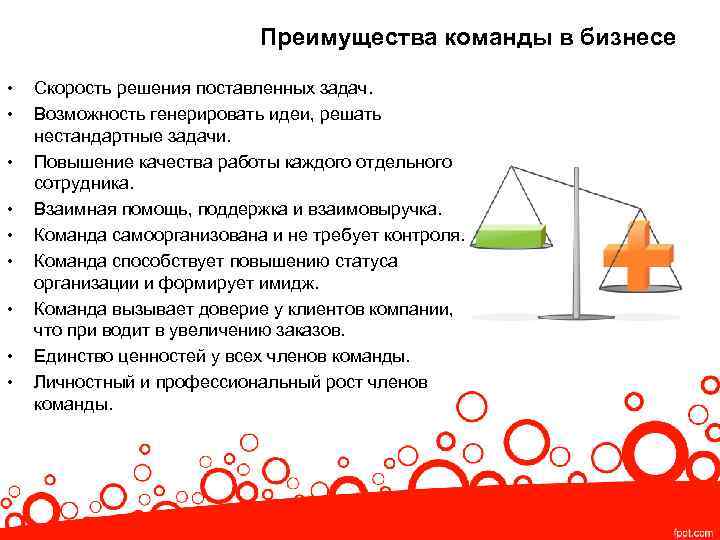 Преимущества команды в бизнесе

• Скорость решения поставленных задач.
• Возможность генерировать идеи, решать нестандартные задачи.
• Повышение качества работы каждого отдельного сотрудника.
• Взаимная помощь, поддержка и взаимовыручка.
• Команда самоорганизована и не требует контроля.
• Команда способствует повышению статуса организации и формирует имидж.
• Команда вызывает доверие у клиентов компании, что при водит в увеличению заказов.
• Единство ценностей у всех членов команды.
• Личностный и профессиональный рост членов команды.

fppt.com